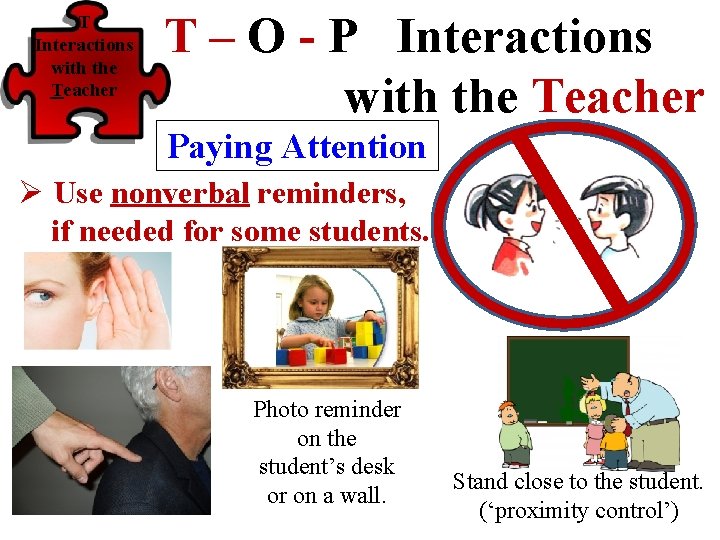 T
Interactions with the Teacher

T – O - P Interactions with the Teacher

Paying Attention

➢ Use nonverbal reminders, if needed for some students.

Photo reminder on the student's desk or on a wall.

Stand close to the student. ('proximity control')